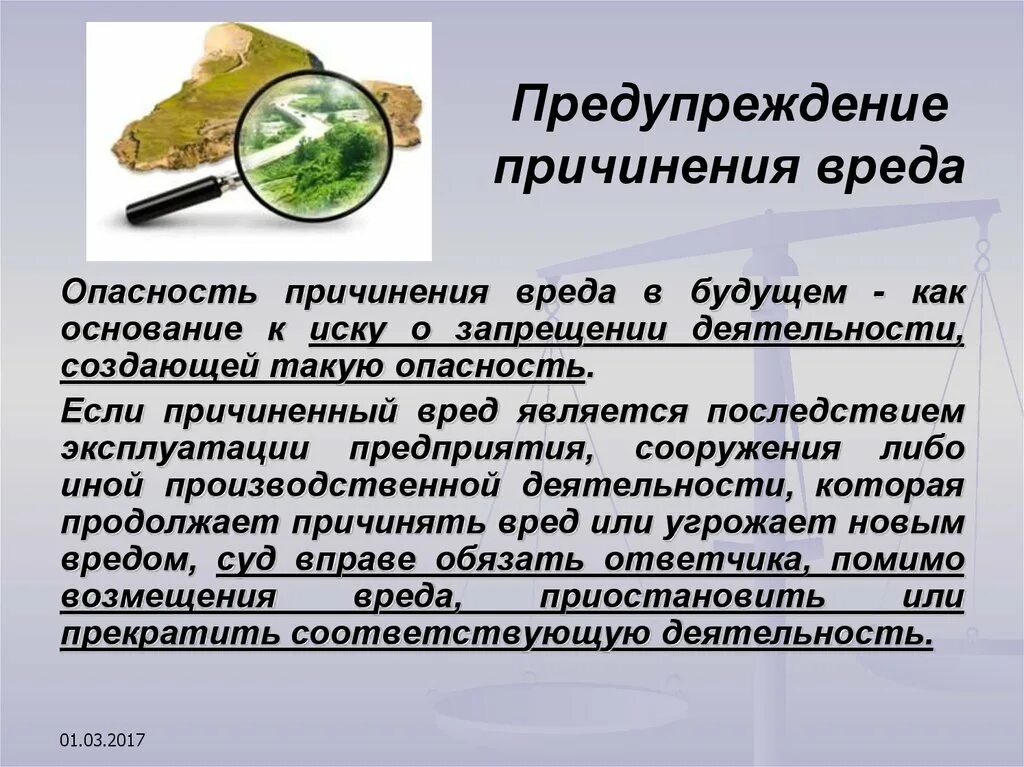 Предупреждение причинения вреда

Опасность причинения вреда в будущем - как основание к иску о запрещении деятельности, создающей такую опасность.

Если причиненный вред является последствием эксплуатации предприятия, сооружения либо иной производственной деятельности, которая продолжает причинять вред или угрожает новым вредом, суд вправе обязать ответчика, помимо возмещения вреда, приостановить или прекратить соответствующую деятельность.

01.03.2017